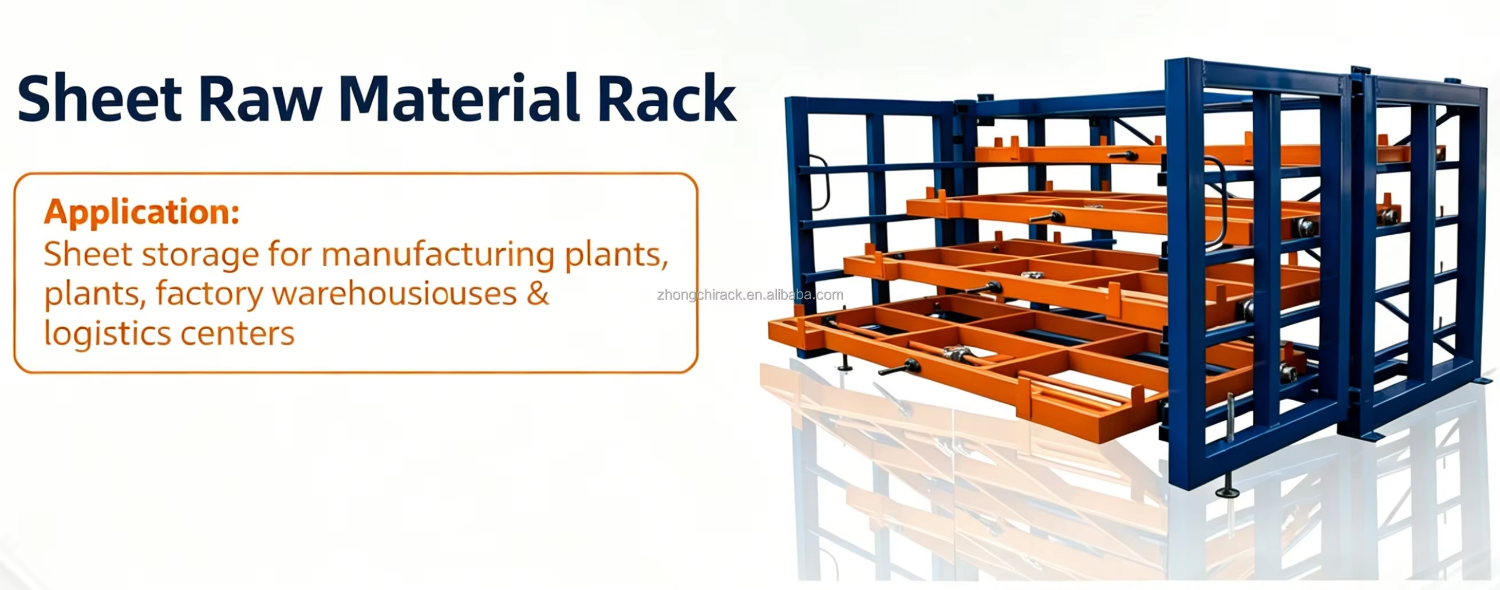 Sheet Raw Material Rack

Application:
Sheet storage for manufacturing plants, plants, factory warehousiouses & logistics centers

zhongchirack.en.alibaba.com